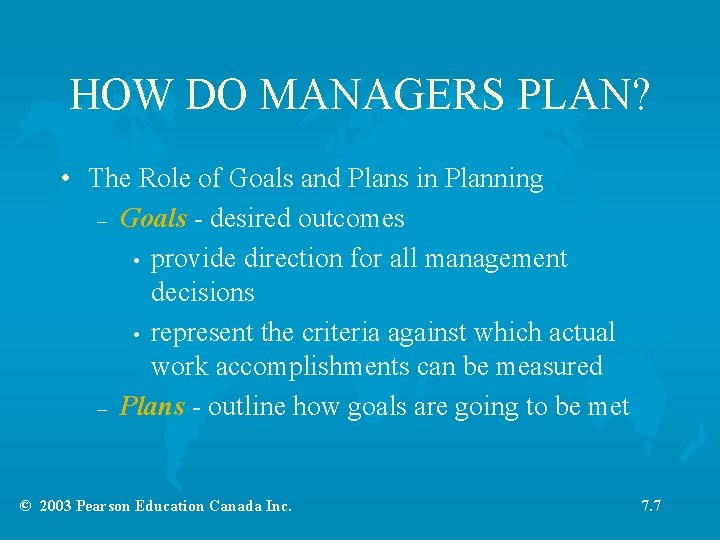 HOW DO MANAGERS PLAN?

• The Role of Goals and Plans in Planning
– Goals - desired outcomes
• provide direction for all management decisions
• represent the criteria against which actual work accomplishments can be measured
– Plans - outline how goals are going to be met

© 2003 Pearson Education Canada Inc.

7.7